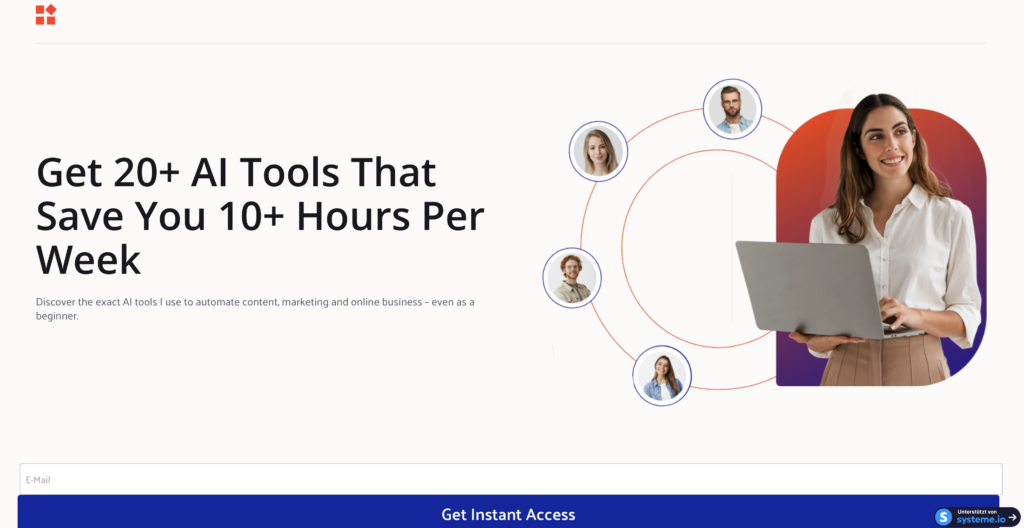 Get 20+ AI Tools That Save You 10+ Hours Per Week

Discover the exact AI tools I use to automate content, marketing and online business – even as a beginner.

E-Mail

Get Instant Access

Unterstützt von systeme.io